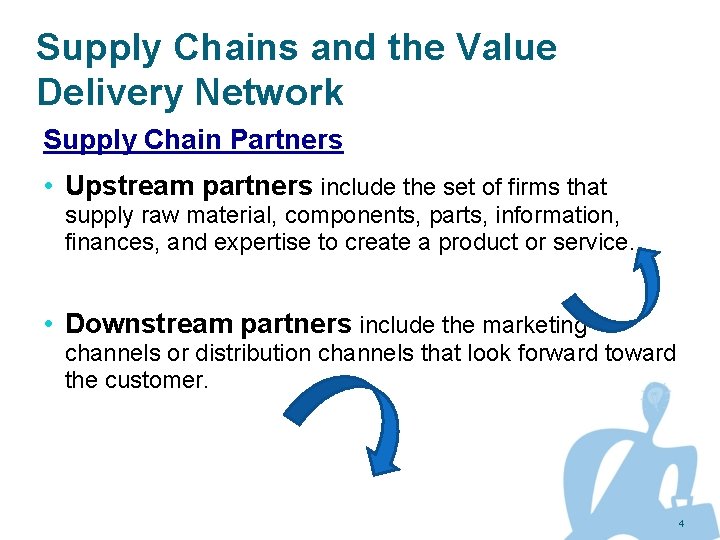 Supply Chains and the Value Delivery Network

Supply Chain Partners

• Upstream partners include the set of firms that supply raw material, components, parts, information, finances, and expertise to create a product or service.

• Downstream partners include the marketing channels or distribution channels that look forward toward the customer.

4